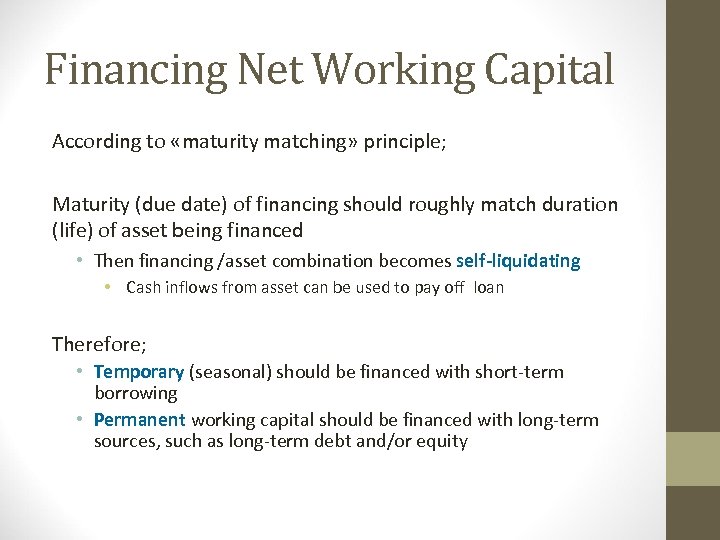 Financing Net Working Capital

According to «maturity matching» principle;

Maturity (due date) of financing should roughly match duration (life) of asset being financed

• Then financing /asset combination becomes self-liquidating

• Cash inflows from asset can be used to pay off loan

Therefore;

• Temporary (seasonal) should be financed with short-term borrowing

• Permanent working capital should be financed with long-term sources, such as long-term debt and/or equity